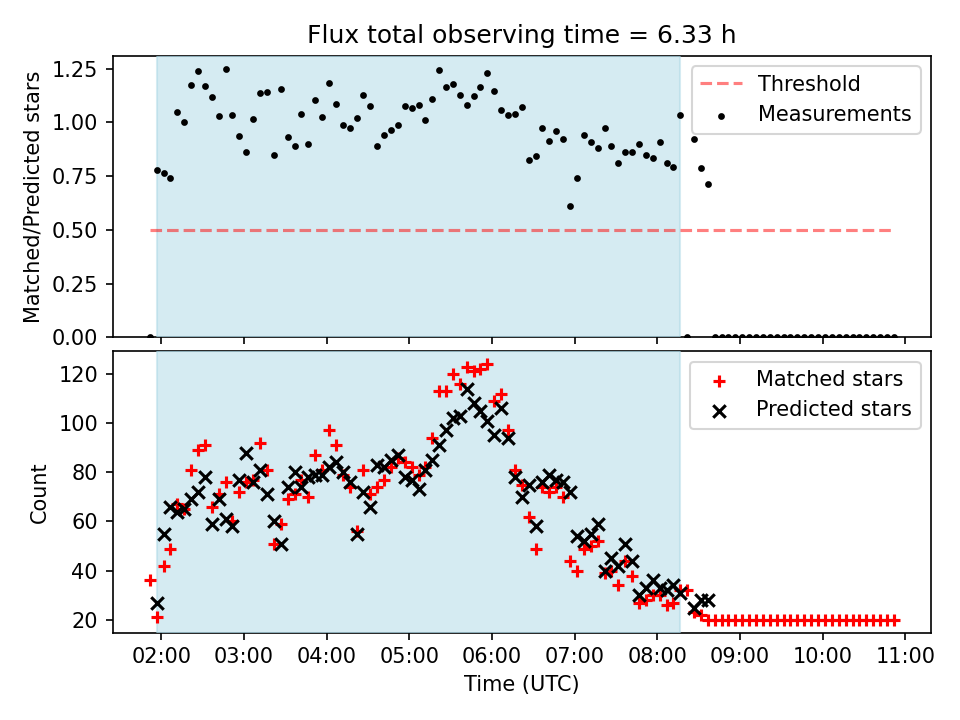 Flux total observing time = 6.33 h

Matched/Predicted stars

1.25
1.00
0.75
0.50
0.25
0.00

Threshold
Measurements

Count

120
100
80
60
40
20

Matched stars
Predicted stars

02:00 03:00 04:00 05:00 06:00 07:00 08:00 09:00 10:00 11:00

Time (UTC)